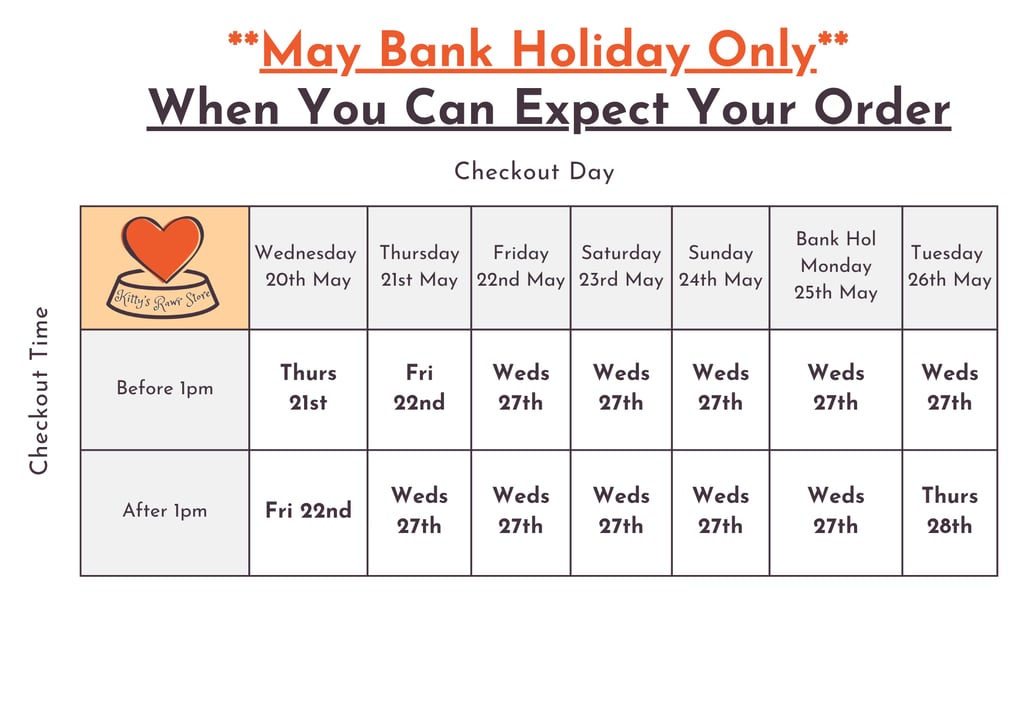 \*\*May Bank Holiday Only\*\*
When You Can Expect Your Order

Checkout Day

Checkout Time

| Kitty's Rawr Store | Wednesday 20th May | Thursday 21st May | Friday 22nd May | Saturday 23rd May | Sunday 24th May | Bank Hol Monday 25th May | Tuesday 26th May |
|---|---|---|---|---|---|---|---|
| Before 1pm | Thurs 21st | Fri 22nd | Weds 27th | Weds 27th | Weds 27th | Weds 27th | Weds 27th |
| After 1pm | Fri 22nd | Weds 27th | Weds 27th | Weds 27th | Weds 27th | Weds 27th | Thurs 28th |